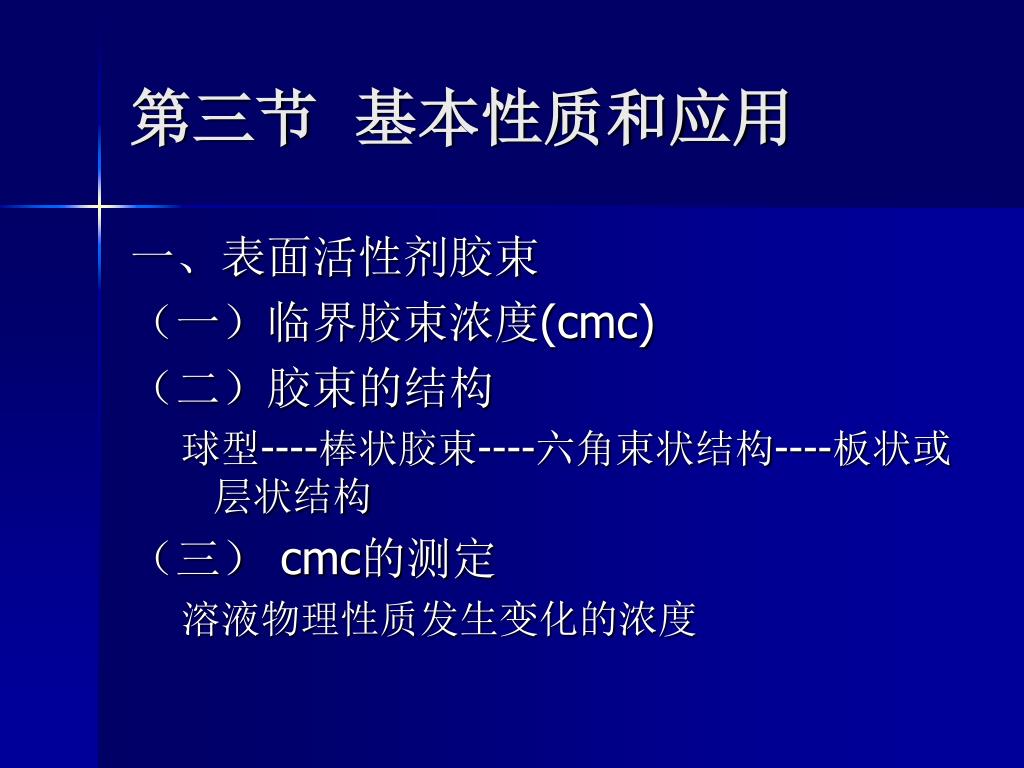 第三节 基本性质和应用

一、表面活性剂胶束

（一）临界胶束浓度(cmc)

（二）胶束的结构

球型----棒状胶束----六角束状结构----板状或层状结构

（三） cmc的测定

溶液物理性质发生变化的浓度